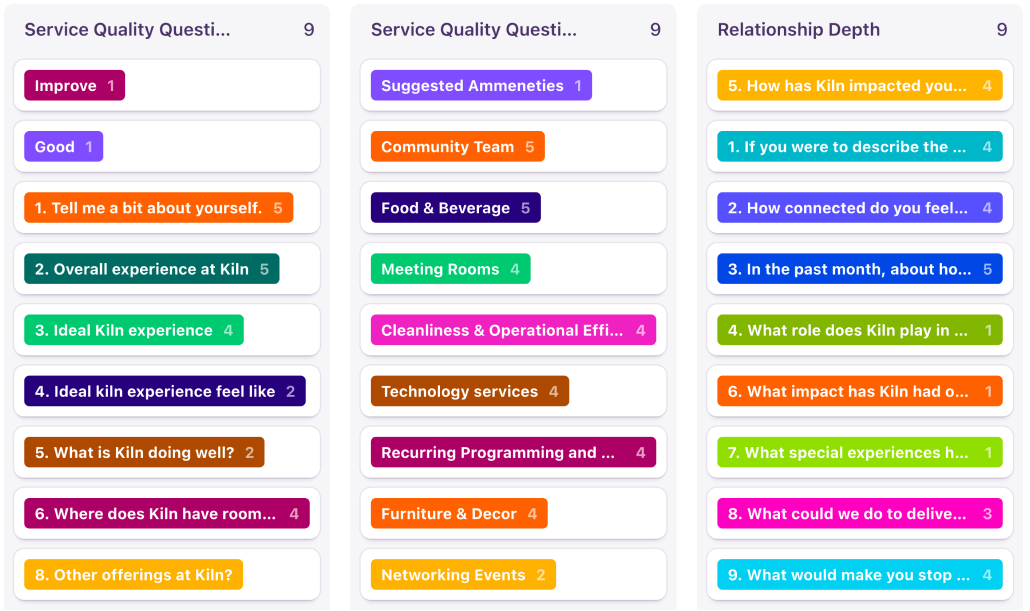 Service Quality Questi... 9

Improve 1

Good 1

1. Tell me a bit about yourself. 5

2. Overall experience at Kiln 5

3. Ideal Kiln experience 4

4. Ideal kiln experience feel like 2

5. What is Kiln doing well? 2

6. Where does Kiln have room... 4

8. Other offerings at Kiln?

Service Quality Questi... 9

Suggested Ammeneties 1

Community Team 5

Food & Beverage 5

Meeting Rooms 4

Cleanliness & Operational Effi... 4

Technology services 4

Recurring Programming and ... 4

Furniture & Decor 4

Networking Events 2

Relationship Depth 9

5. How has Kiln impacted you... 4

1. If you were to describe the ... 4

2. How connected do you feel... 4

3. In the past month, about ho... 5

4. What role does Kiln play in ... 1

6. What impact has Kiln had o... 1

7. What special experiences h... 1

8. What could we do to delive... 3

9. What would make you stop ... 4